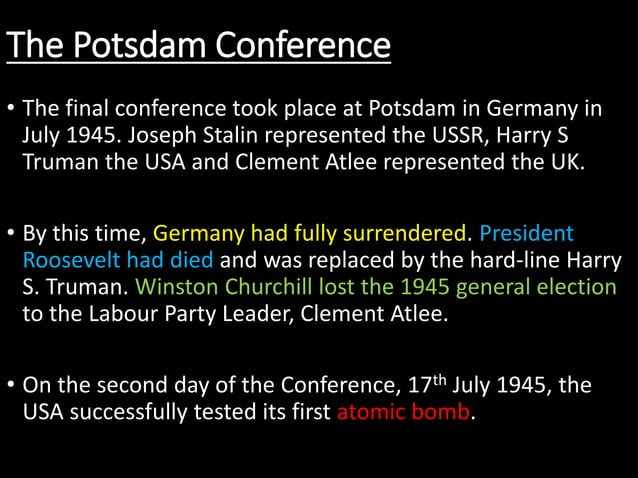 The Potsdam Conference

• The final conference took place at Potsdam in Germany in July 1945. Joseph Stalin represented the USSR, Harry S Truman the USA and Clement Atlee represented the UK.

• By this time, Germany had fully surrendered. President Roosevelt had died and was replaced by the hard-line Harry S. Truman. Winston Churchill lost the 1945 general election to the Labour Party Leader, Clement Atlee.

• On the second day of the Conference, 17$^{th}$ July 1945, the USA successfully tested its first atomic bomb.